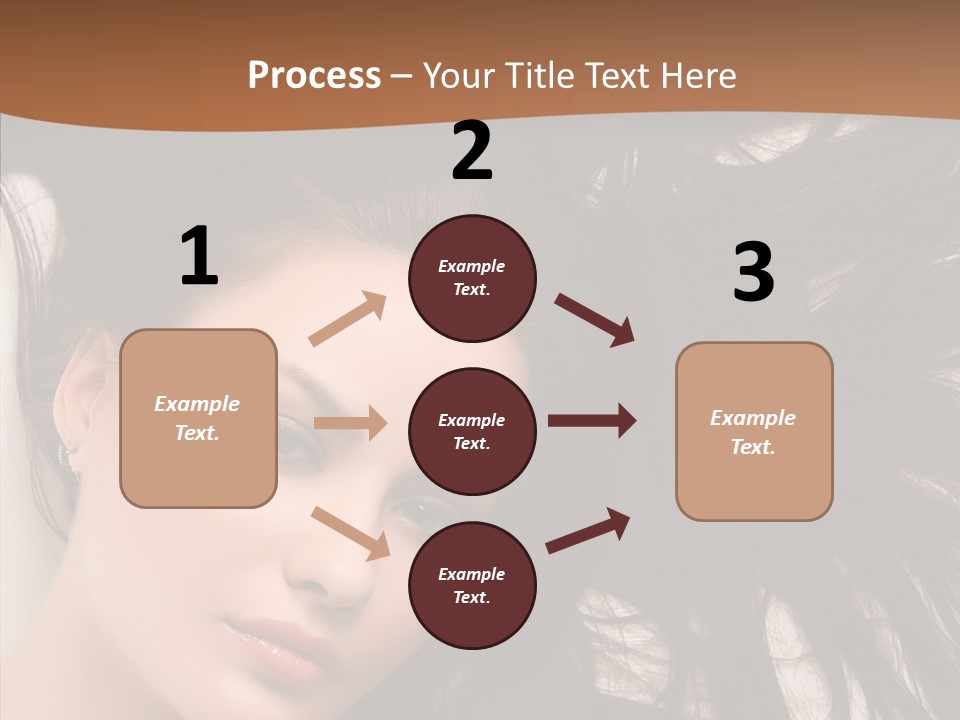 Process – Your Title Text Here

1

Example Text.

2

Example Text.

Example Text.

Example Text.

3

Example Text.